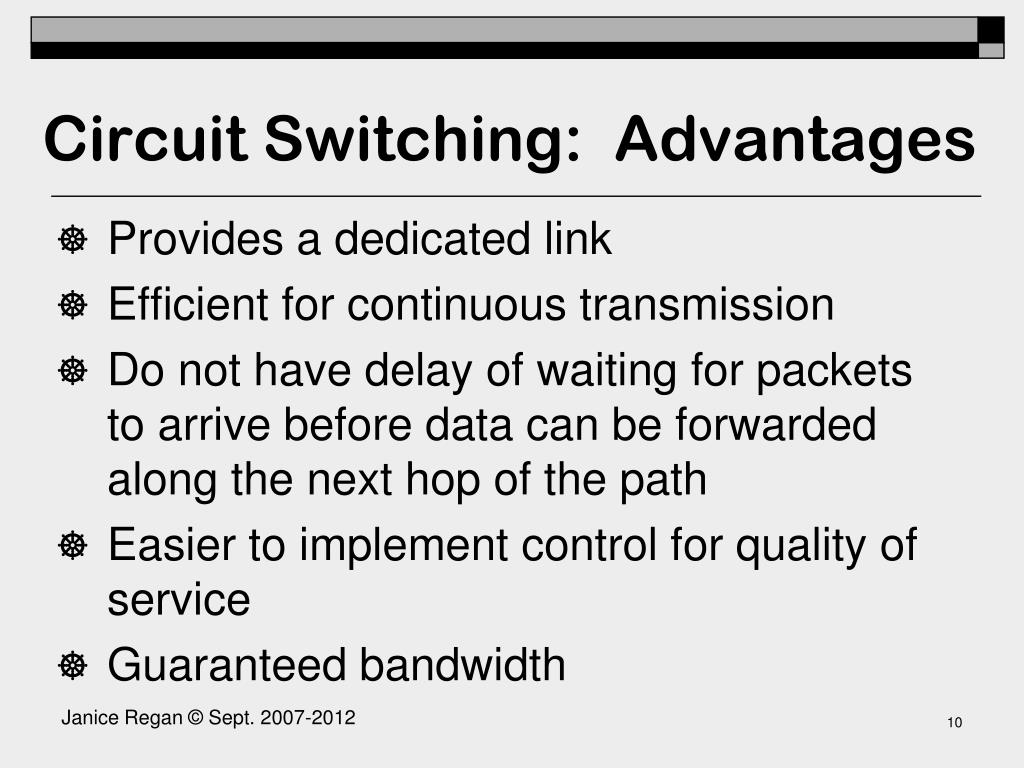 Circuit Switching:  Advantages

Provides a dedicated link

Efficient for continuous transmission

Do not have delay of waiting for packets to arrive before data can be forwarded along the next hop of the path

Easier to implement control for quality of service

Guaranteed bandwidth

Janice Regan © Sept. 2007-2012

10